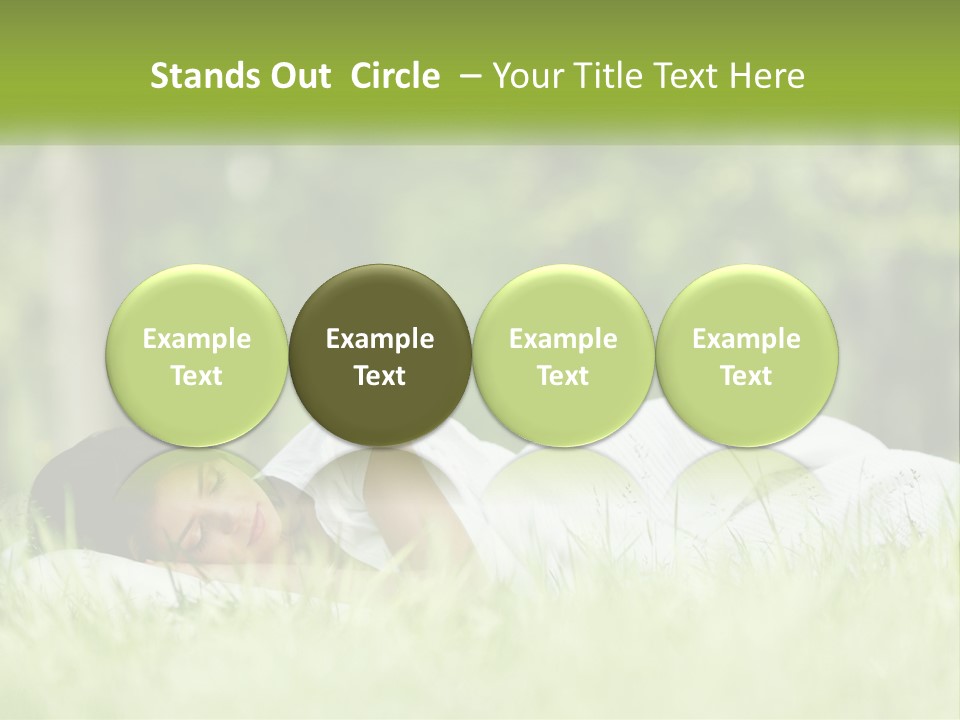 Stands Out Circle – Your Title Text Here

Example Text

Example Text

Example Text

Example Text